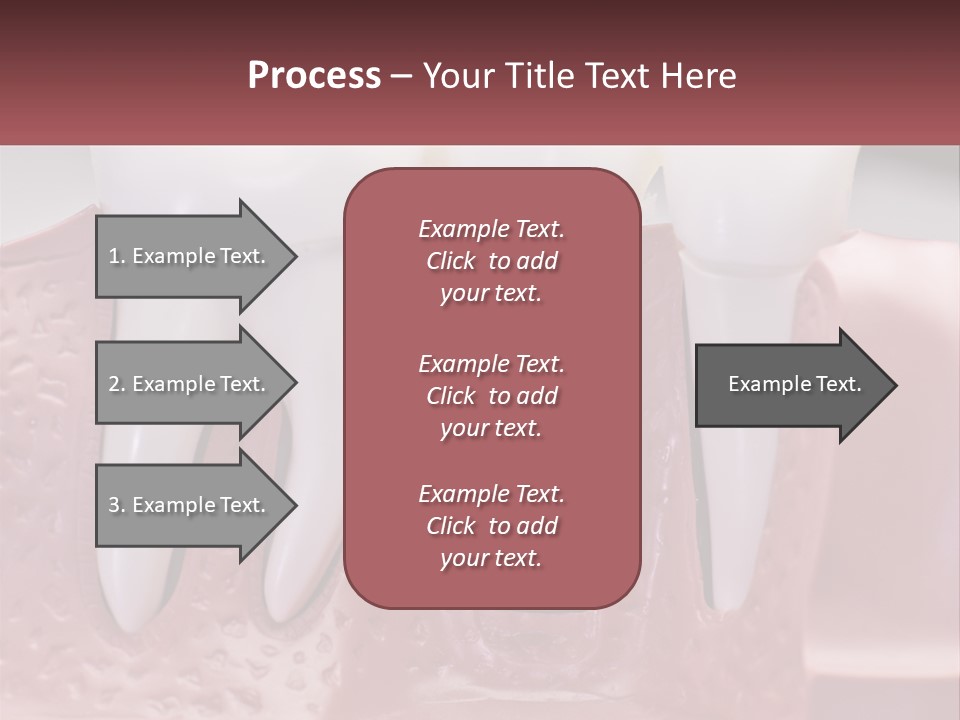 Process – Your Title Text Here

1. Example Text.

2. Example Text.

3. Example Text.

Example Text. Click to add your text.

Example Text. Click to add your text.

Example Text. Click to add your text.

Example Text.